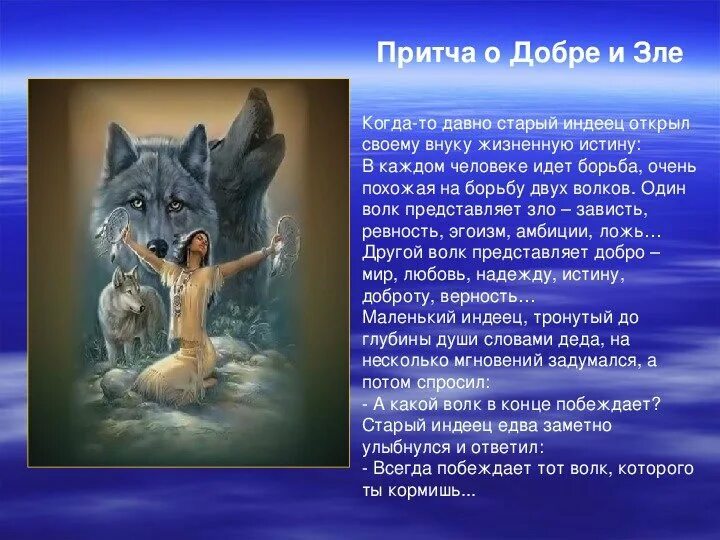 Притча о Добре и Зле

Когда-то давно старый индеец открыл своему внуку жизненную истину:
В каждом человеке идет борьба, очень похожая на борьбу двух волков. Один волк представляет зло – зависть, ревность, эгоизм, амбиции, ложь…
Другой волк представляет добро – мир, любовь, надежду, истину, доброту, верность…
Маленький индеец, тронутый до глубины души словами деда, на несколько мгновений задумался, а потом спросил:
- А какой волк в конце побеждает?
Старый индеец едва заметно улыбнулся и ответил:
- Всегда побеждает тот волк, которого ты кормишь...